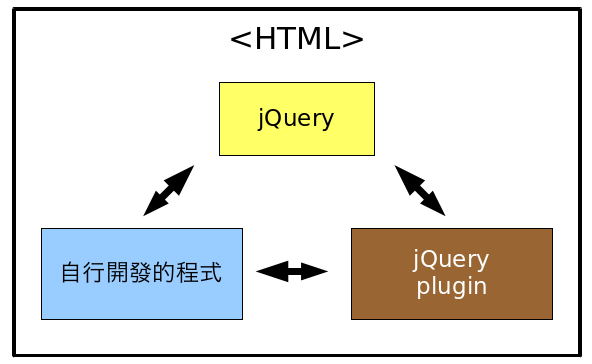 <HTML>

jQuery

自行開發的程式

jQuery plugin